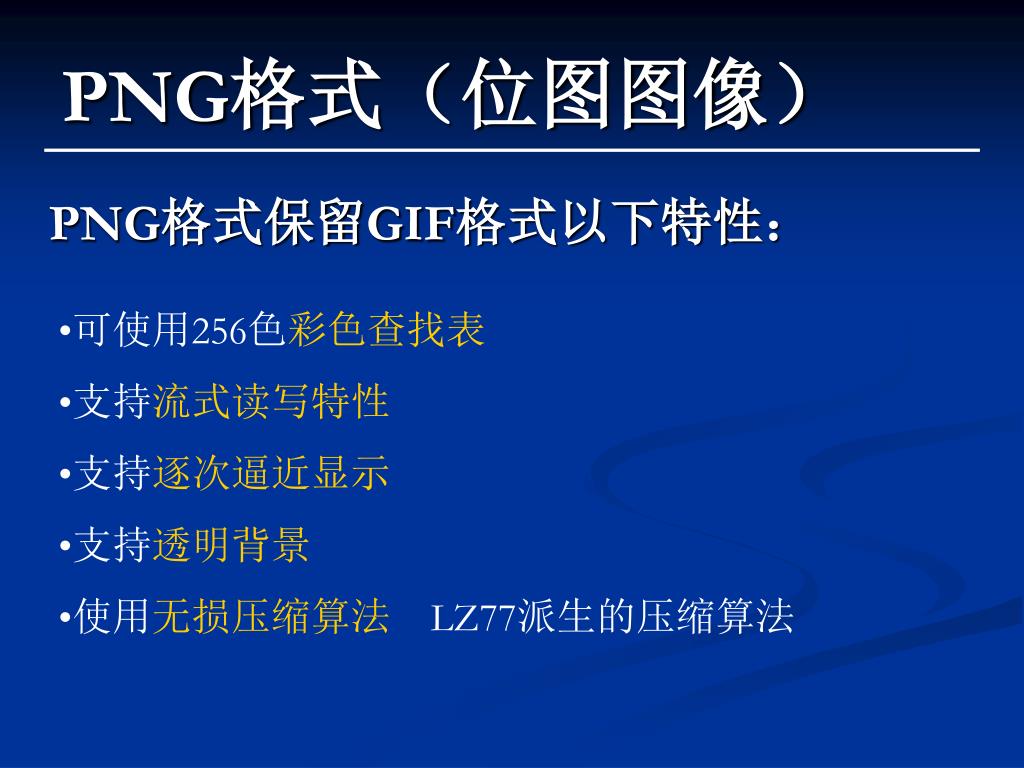 PNG格式（位图图像）

PNG格式保留GIF格式以下特性：

•可使用256色彩色查找表

•支持流式读写特性

•支持逐次逼近显示

•支持透明背景

•使用无损压缩算法　LZ77派生的压缩算法